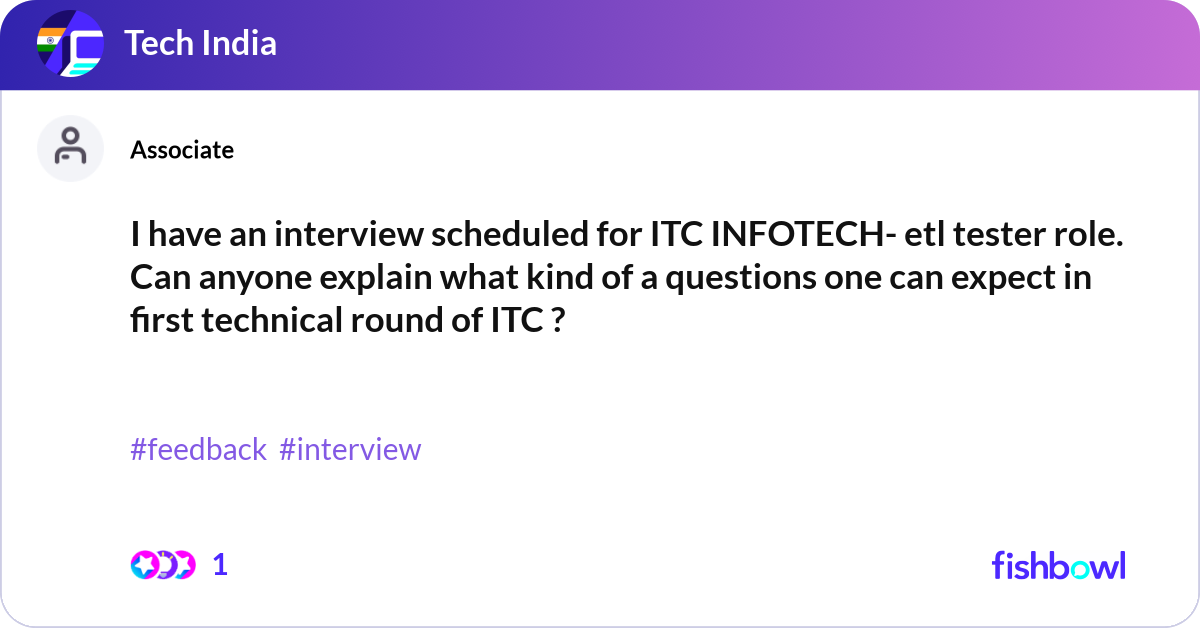 Tech India

Associate

I have an interview scheduled for ITC INFOTECH- etl tester role. Can anyone explain what kind of a questions one can expect in first technical round of ITC ?

#feedback #interview

1

fishbowl